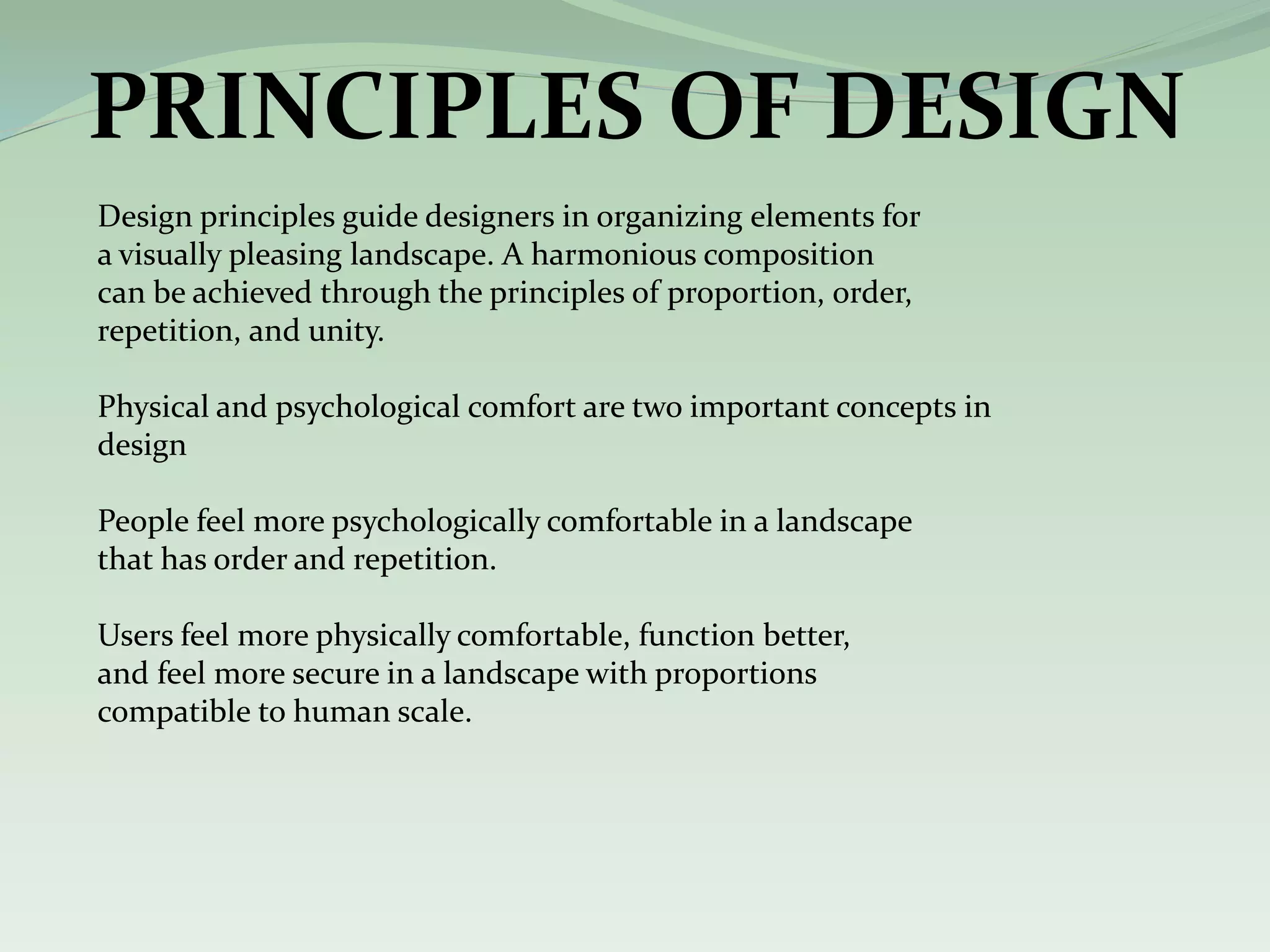 PRINCIPLES OF DESIGN

Design principles guide designers in organizing elements for a visually pleasing landscape. A harmonious composition can be achieved through the principles of proportion, order, repetition, and unity.

Physical and psychological comfort are two important concepts in design

People feel more psychologically comfortable in a landscape that has order and repetition.

Users feel more physically comfortable, function better, and feel more secure in a landscape with proportions compatible to human scale.